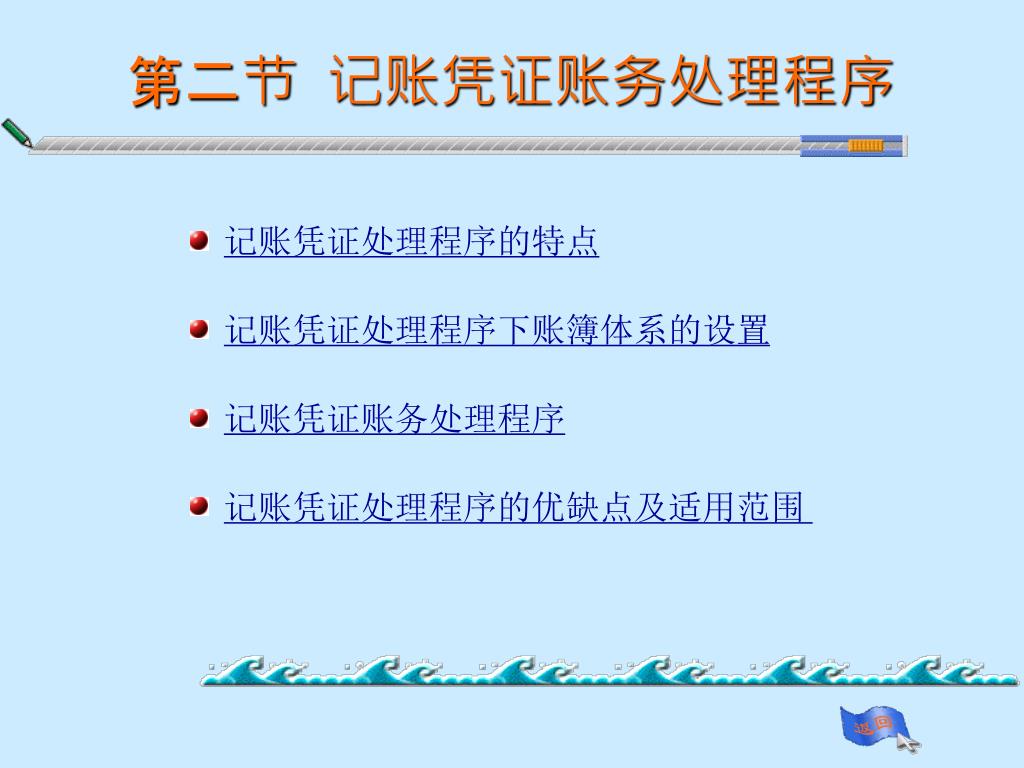 第二节 记账凭证账务处理程序

记账凭证处理程序的特点

记账凭证处理程序下账簿体系的设置

记账凭证账务处理程序

记账凭证处理程序的优缺点及适用范围

返回